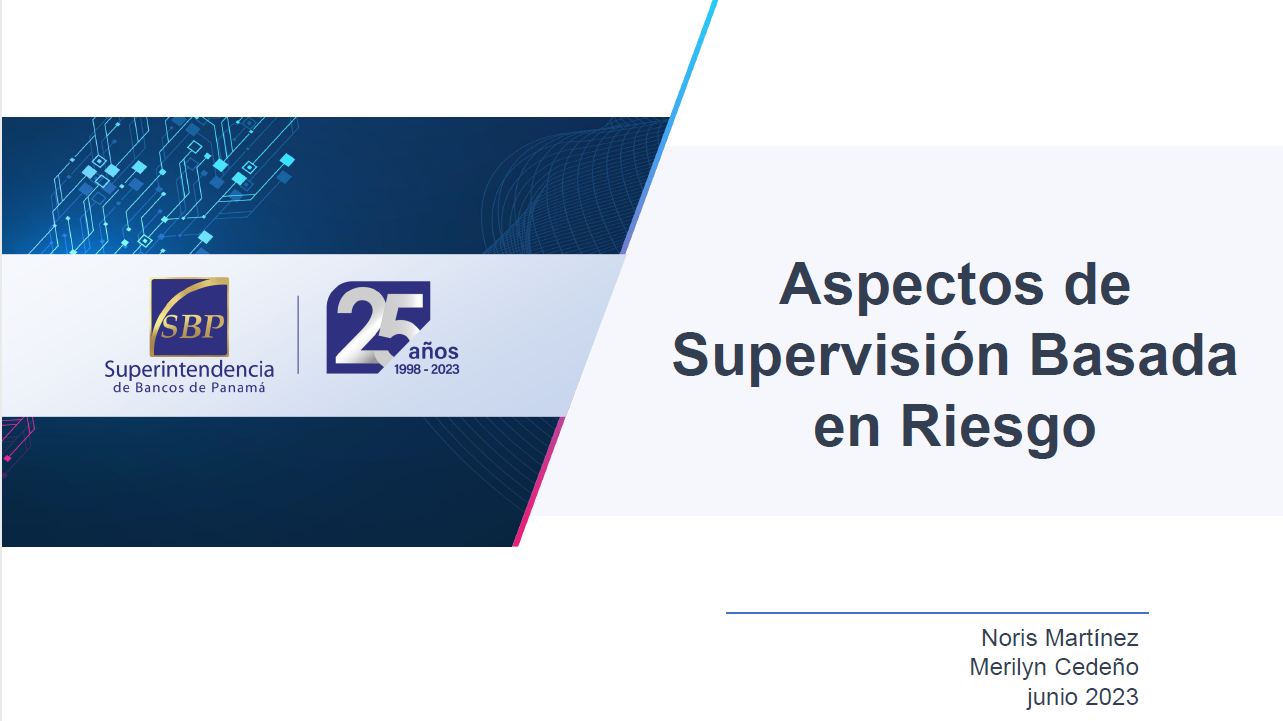 SBP
Superintendencia de Bancos de Panamá

25 años
1998 - 2023

Aspectos de Supervisión Basada en Riesgo

Noris Martínez
Merilyn Cedeño
junio 2023